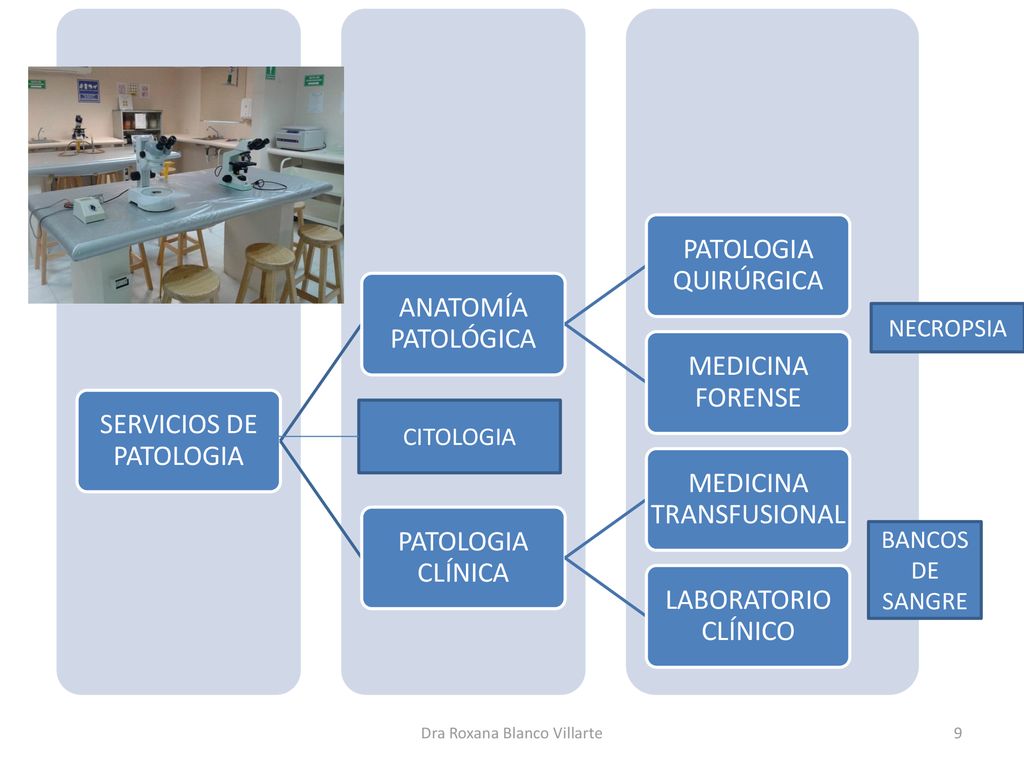 SERVICIOS DE PATOLOGIA

ANATOMÍA PATOLÓGICA

CITOLOGIA

PATOLOGIA CLÍNICA

PATOLOGIA QUIRÚRGICA

MEDICINA FORENSE

MEDICINA TRANSFUSIONAL

LABORATORIO CLÍNICO

NECROPSIA

BANCOS DE SANGRE

Dra Roxana Blanco Villarte

9